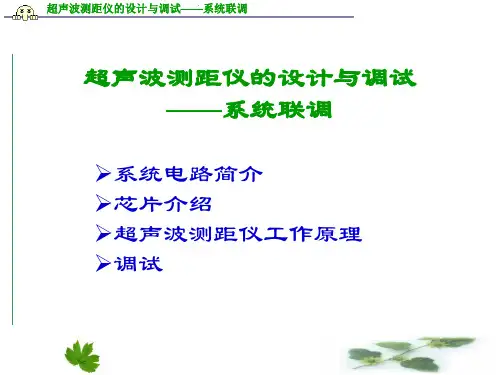 超声波测距仪的设计与调试——系统联调

超声波测距仪的设计与调试
——系统联调

➢系统电路简介
➢芯片介绍
➢超声波测距仪工作原理
➢调试